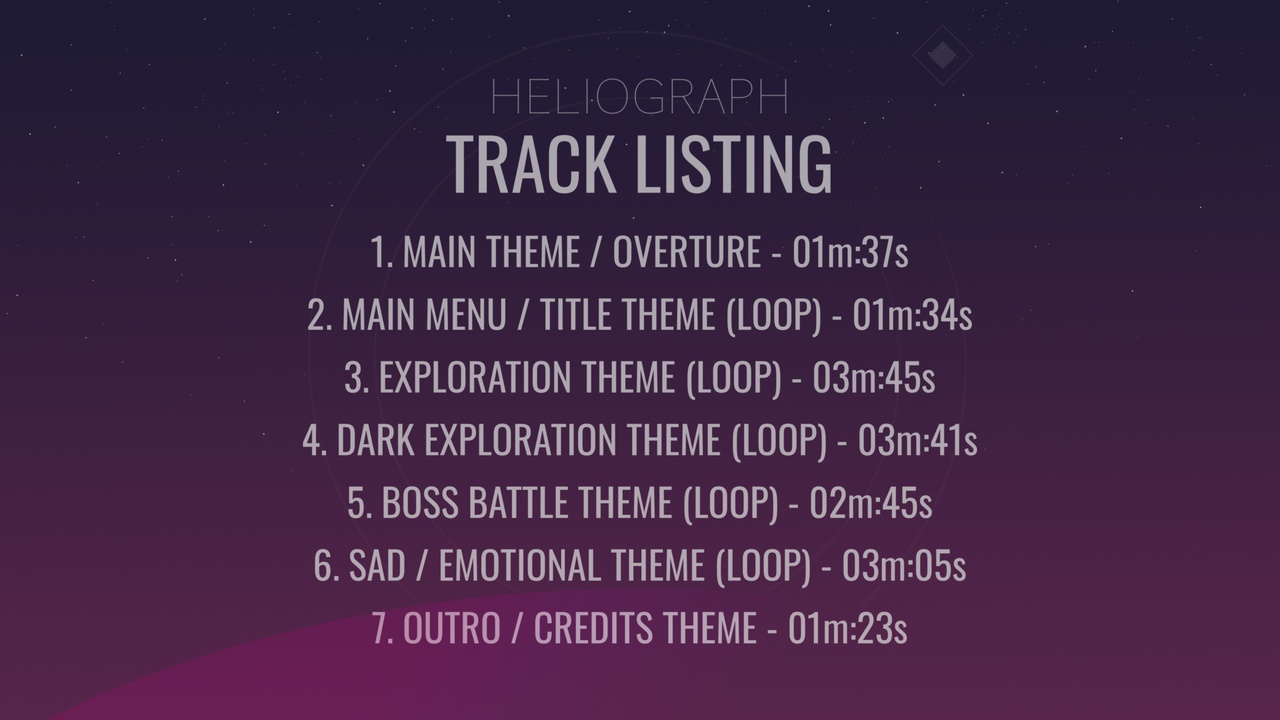 HELIOGRAPH
TRACK LISTING

1. MAIN THEME / OVERTURE - 01m:37s
2. MAIN MENU / TITLE THEME (LOOP) - 01m:34s
3. EXPLORATION THEME (LOOP) - 03m:45s
4. DARK EXPLORATION THEME (LOOP) - 03m:41s
5. BOSS BATTLE THEME (LOOP) - 02m:45s
6. SAD / EMOTIONAL THEME (LOOP) - 03m:05s
7. OUTRO / CREDITS THEME - 01m:23s